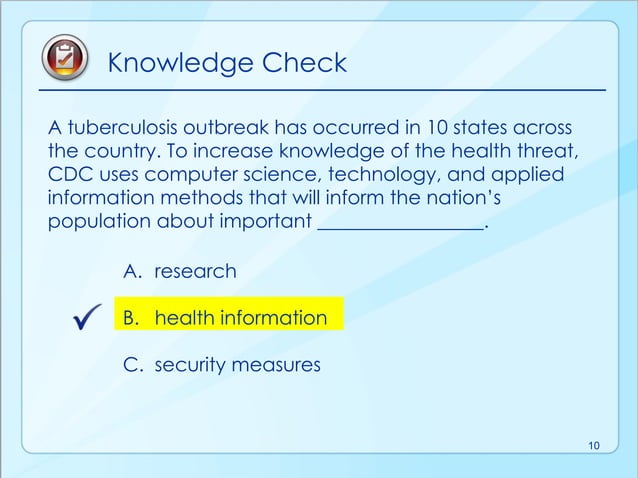 Knowledge Check

A tuberculosis outbreak has occurred in 10 states across the country. To increase knowledge of the health threat, CDC uses computer science, technology, and applied information methods that will inform the nation's population about important ________________.

A. research

✓ B. health information

C. security measures

10